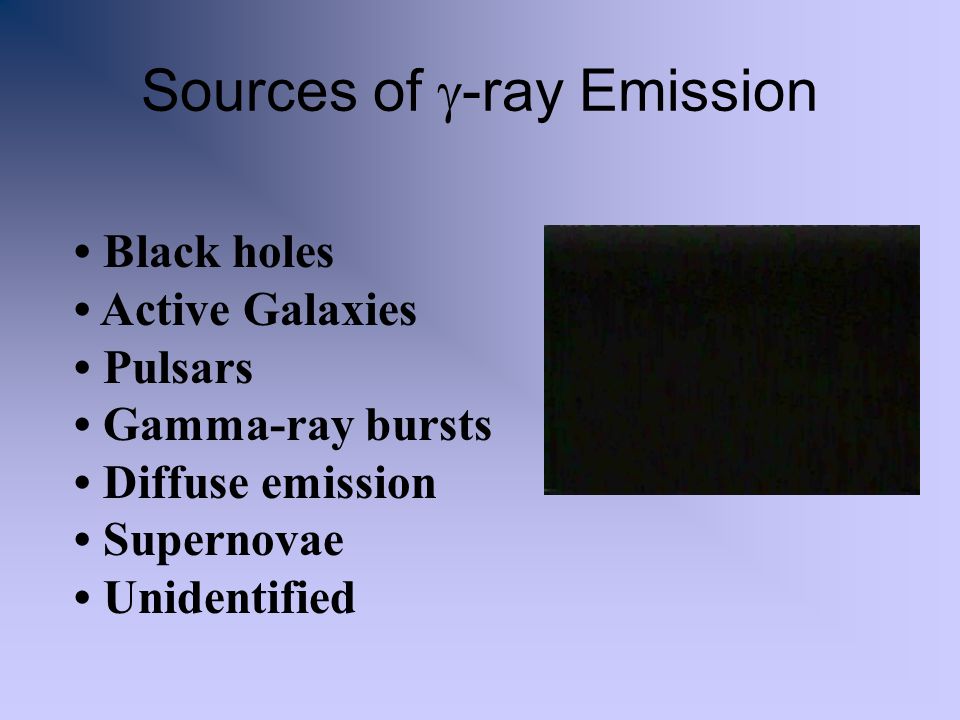 Sources of $\gamma$-ray Emission

• Black holes
• Active Galaxies
• Pulsars
• Gamma-ray bursts
• Diffuse emission
• Supernovae
• Unidentified